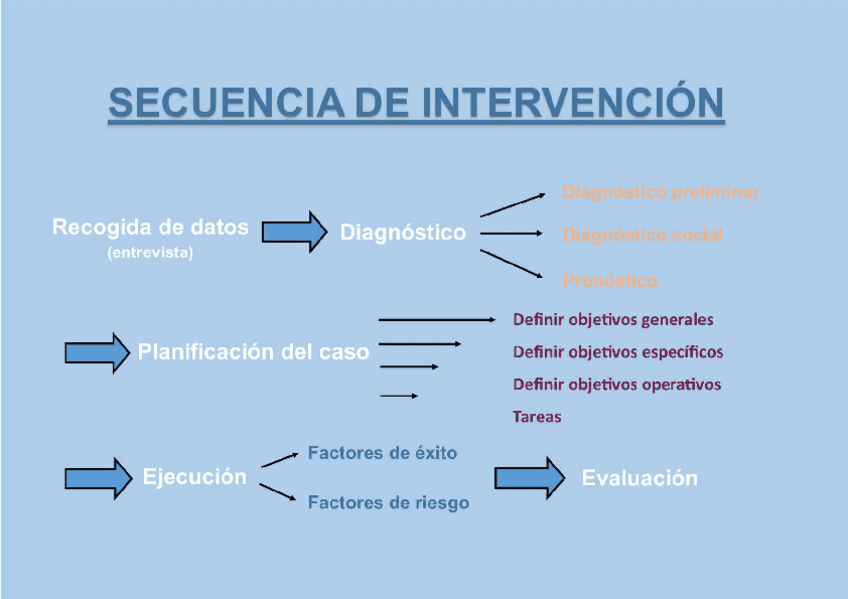 SECUENCIA DE INTERVENCIÓN

Recogida de datos
(entrevista)

Diagnóstico

Diagnóstico preliminar

Diagnóstico social

Pronóstico

Planificación del caso

Definir objetivos generales

Definir objetivos específicos

Definir objetivos operativos

Tareas

Ejecución

Factores de éxito

Factores de riesgo

Evaluación